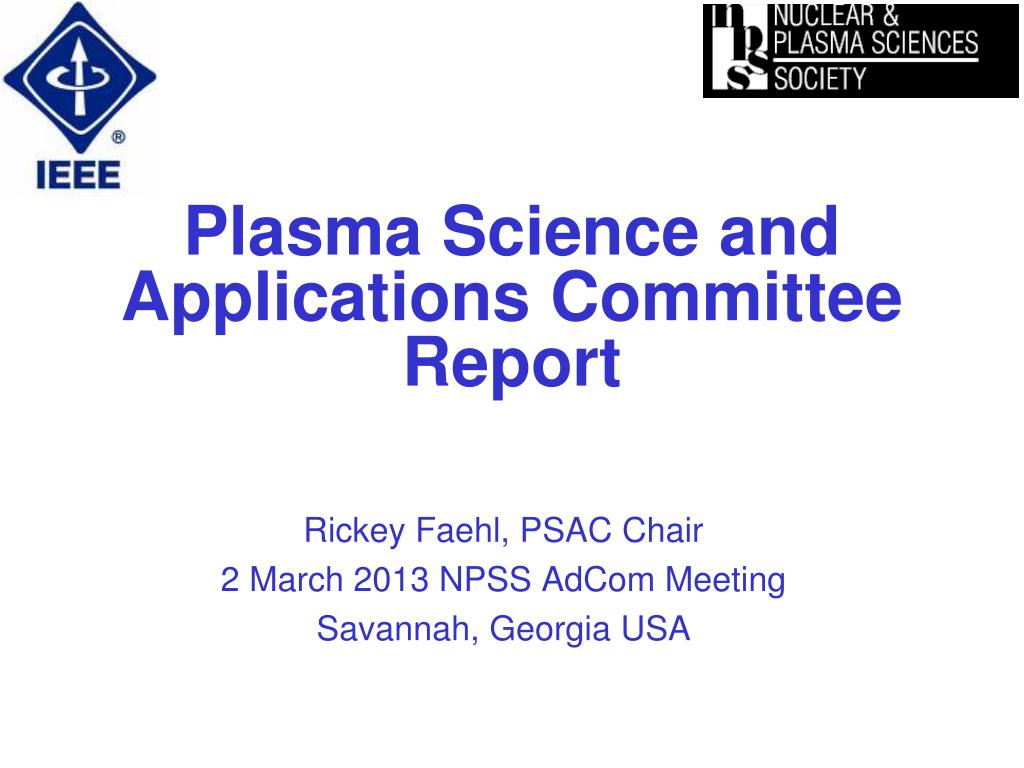 IEEE

nps NUCLEAR & PLASMA SCIENCES SOCIETY

Plasma Science and Applications Committee Report

Rickey Faehl, PSAC Chair
2 March 2013 NPSS AdCom Meeting
Savannah, Georgia USA